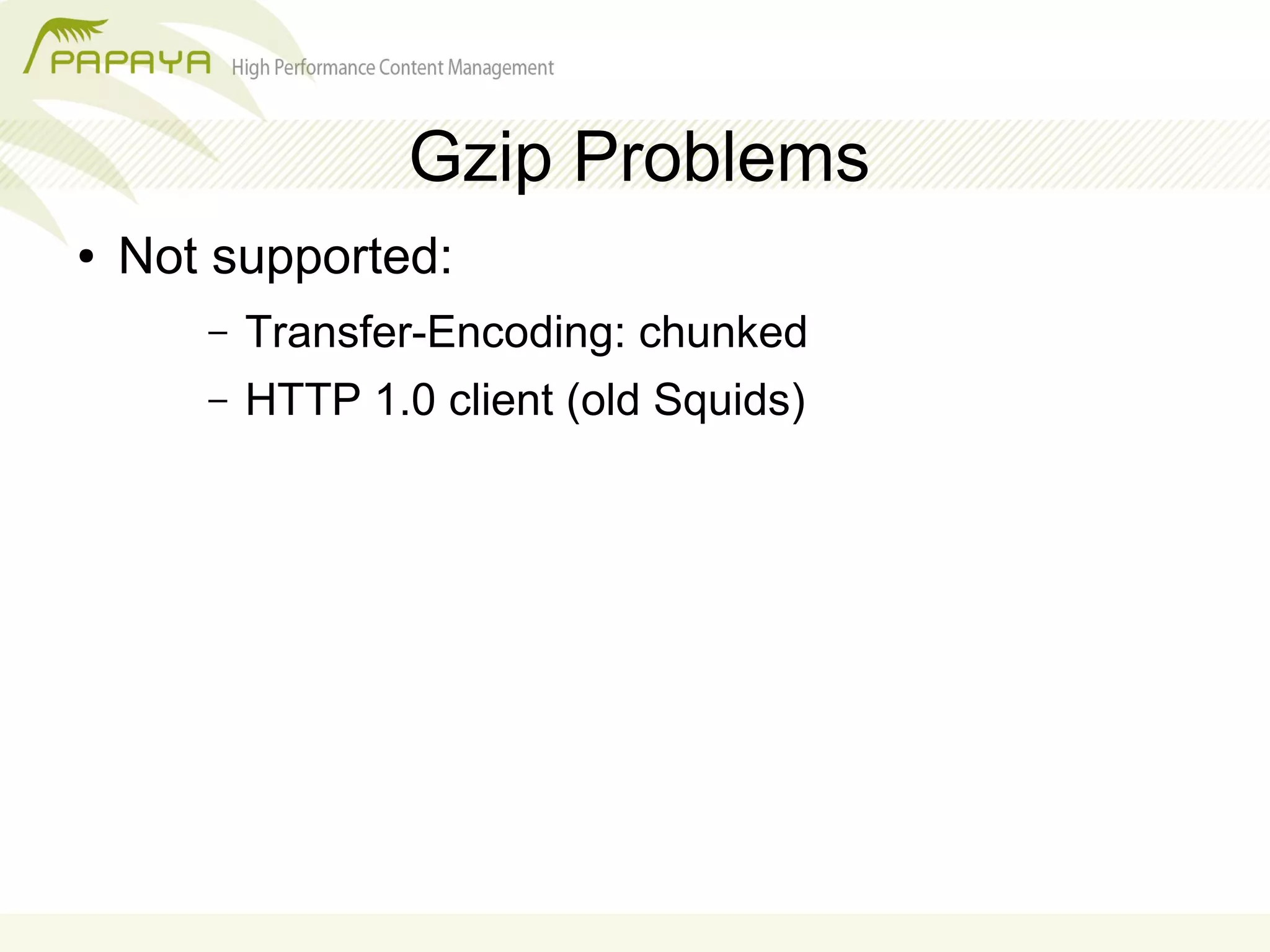 PAPAYA High Performance Content Management

Gzip Problems

• Not supported:
  – Transfer-Encoding: chunked
  – HTTP 1.0 client (old Squids)